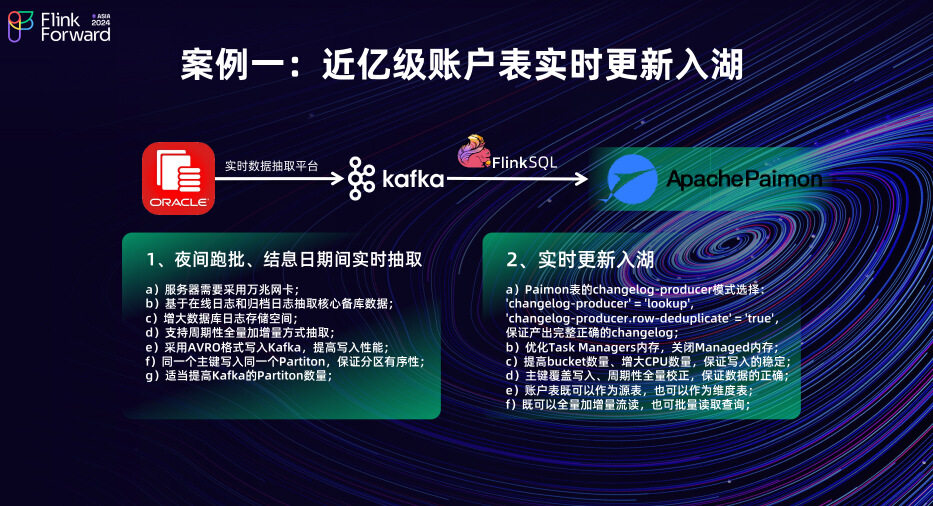 Flink Forward ASIA 2024

案例一：近亿级账户表实时更新入湖

ORACLE

实时数据抽取平台

kafka

FlinkSQL

ApachePaimon

1、夜间跑批、结息日期间实时抽取

a）服务器需要采用万兆网卡；
b）基于在线日志和归档日志抽取核心备库数据；
c）增大数据库日志存储空间；
d）支持周期性全量加增量方式抽取；
e）采用AVRO格式写入Kafka，提高写入性能；
f）同一个主键写入同一个Partiton，保证分区有序性；
g）适当提高Kafka的Partiton数量；

2、实时更新入湖

a）Paimon表的changelog-producer模式选择：
'changelog-producer' = 'lookup',
'changelog-producer.row-deduplicate' = 'true',
保证产出完整正确的changelog；
b）优化Task Managers内存，关闭Managed内存；
c）提高bucket数量、增大CPU数量，保证写入的稳定；
d）主键覆盖写入、周期性全量校正，保证数据的正确；
e）账户表既可以作为源表，也可以作为维度表；
f）既可以全量加增量流读，也可批量读取查询；